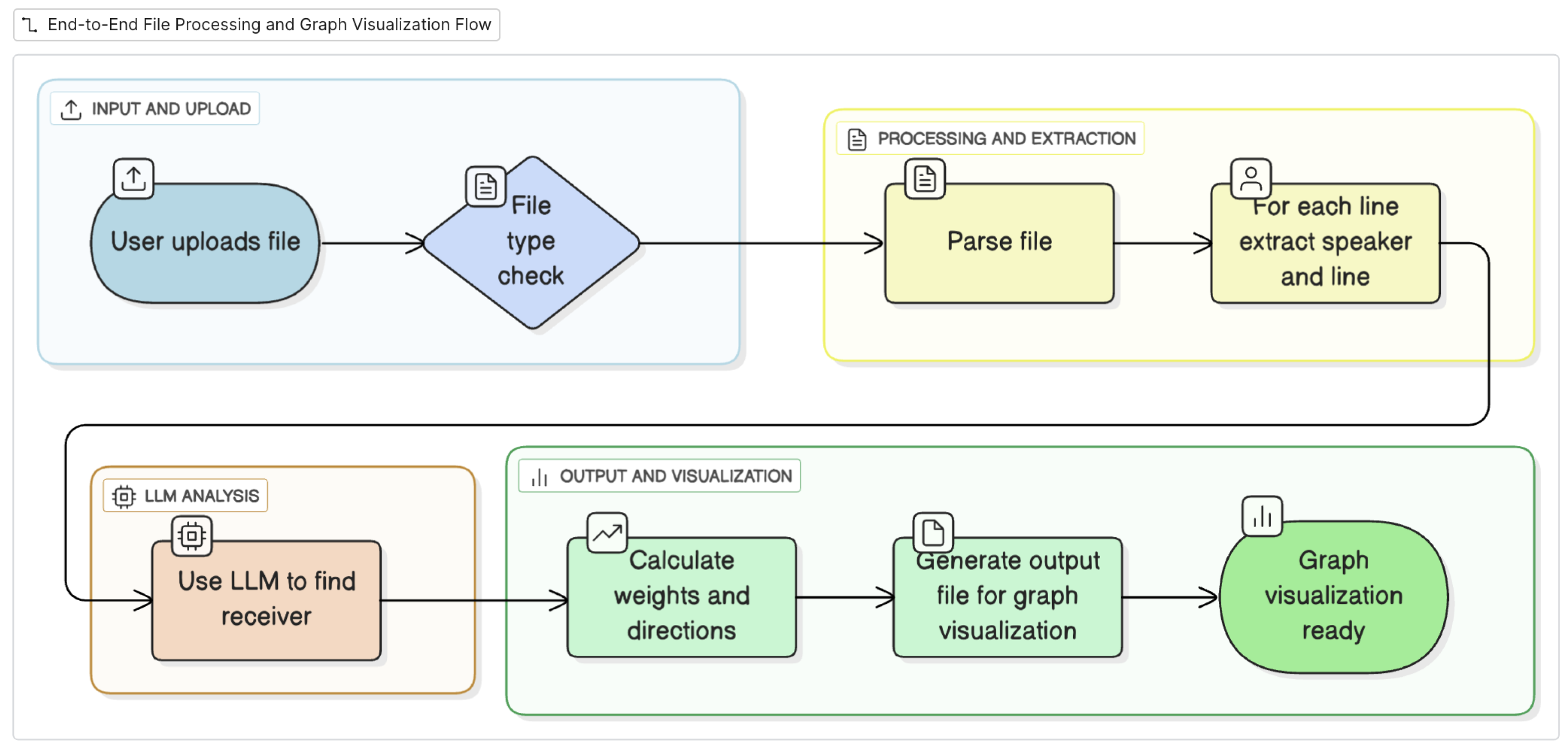 End-to-End File Processing and Graph Visualization Flow

INPUT AND UPLOAD

User uploads file

File type check

PROCESSING AND EXTRACTION

Parse file

For each line extract speaker and line

LLM ANALYSIS

Use LLM to find receiver

OUTPUT AND VISUALIZATION

Calculate weights and directions

Generate output file for graph visualization

Graph visualization ready